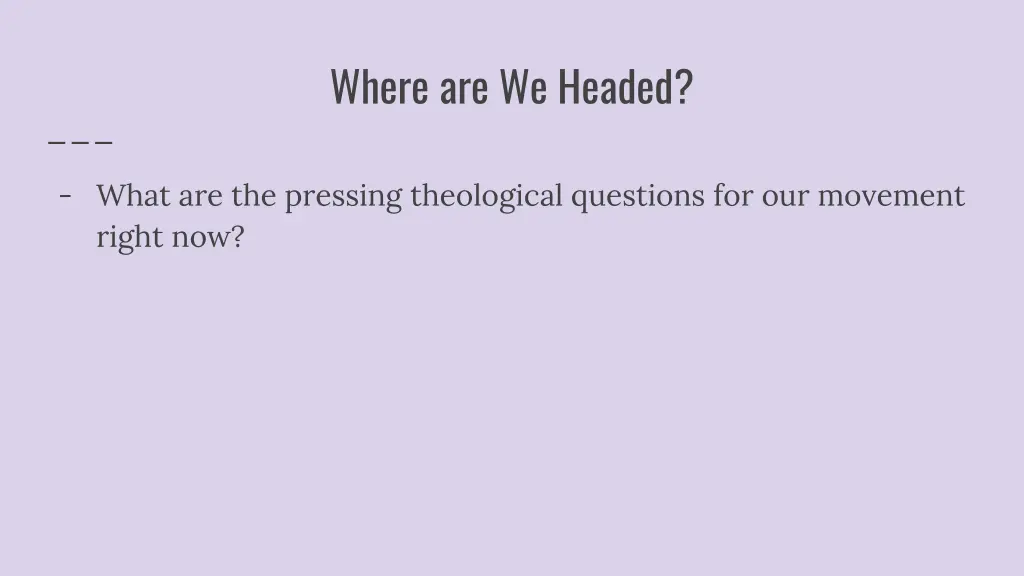 Where are We Headed?

- What are the pressing theological questions for our movement right now?